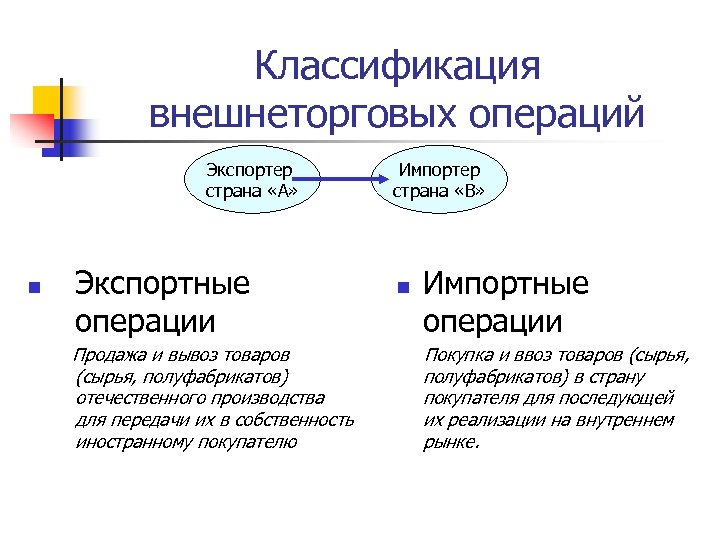 Классификация внешнеторговых операций

Экспортер страна «А»

Импортер страна «В»

Экспортные операции

Продажа и вывоз товаров (сырья, полуфабрикатов) отечественного производства для передачи их в собственность иностранному покупателю

Импортные операции

Покупка и ввоз товаров (сырья, полуфабрикатов) в страну покупателя для последующей их реализации на внутреннем рынке.